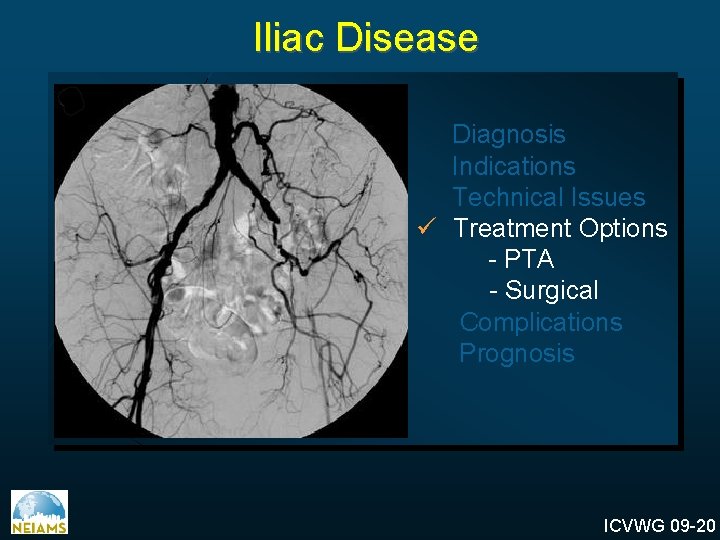 Iliac Disease

Diagnosis
Indications
Technical Issues
✓ Treatment Options
- PTA
- Surgical
Complications
Prognosis

NEIAMS

ICVWG 09-20